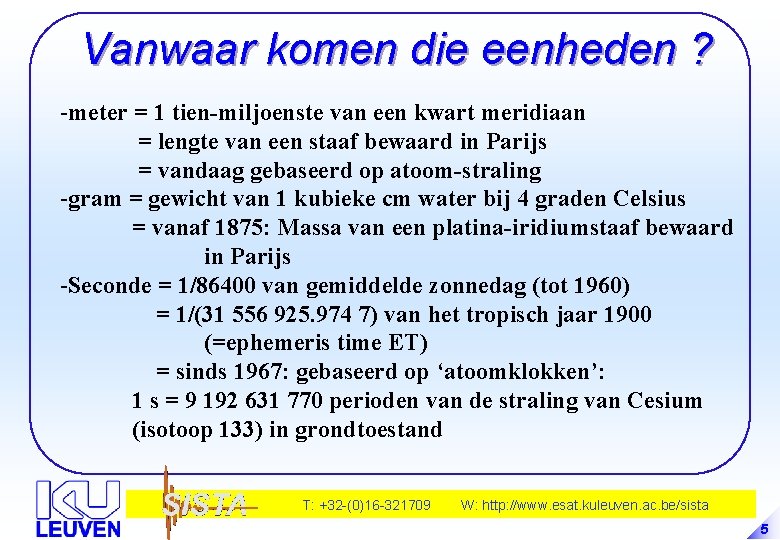 Vanwaar komen die eenheden ?

-meter = 1 tien-miljoenste van een kwart meridiaan
= lengte van een staaf bewaard in Parijs
= vandaag gebaseerd op atoom-straling
-gram = gewicht van 1 kubieke cm water bij 4 graden Celsius
= vanaf 1875: Massa van een platina-iridiumstaaf bewaard in Parijs
-Seconde = 1/86400 van gemiddelde zonnedag (tot 1960)
= 1/(31 556 925.974 7) van het tropisch jaar 1900 (=ephemeris time ET)
= sinds 1967: gebaseerd op ‘atoomklokken’:
1 s = 9 192 631 770 perioden van de straling van Cesium (isotoop 133) in grondtoestand

KU LEUVEN

SISTA

T: +32-(0)16-321709

W: http://www.esat.kuleuven.ac.be/sista

5